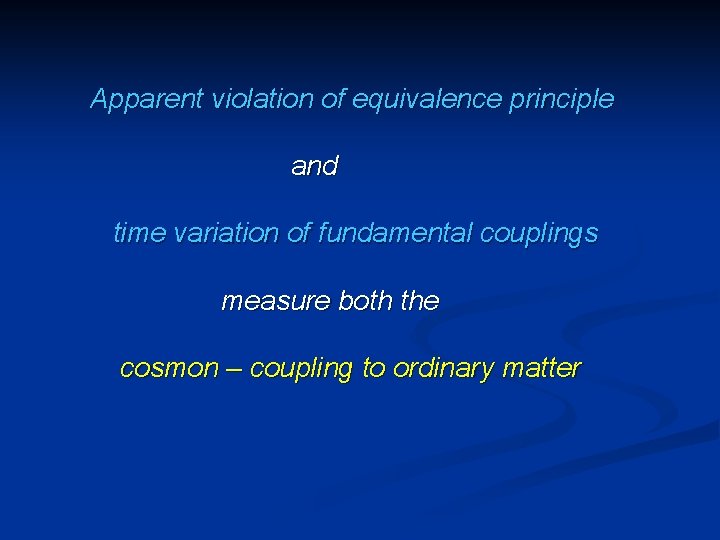 Apparent violation of equivalence principle

and

time variation of fundamental couplings

measure both the

cosmon – coupling to ordinary matter